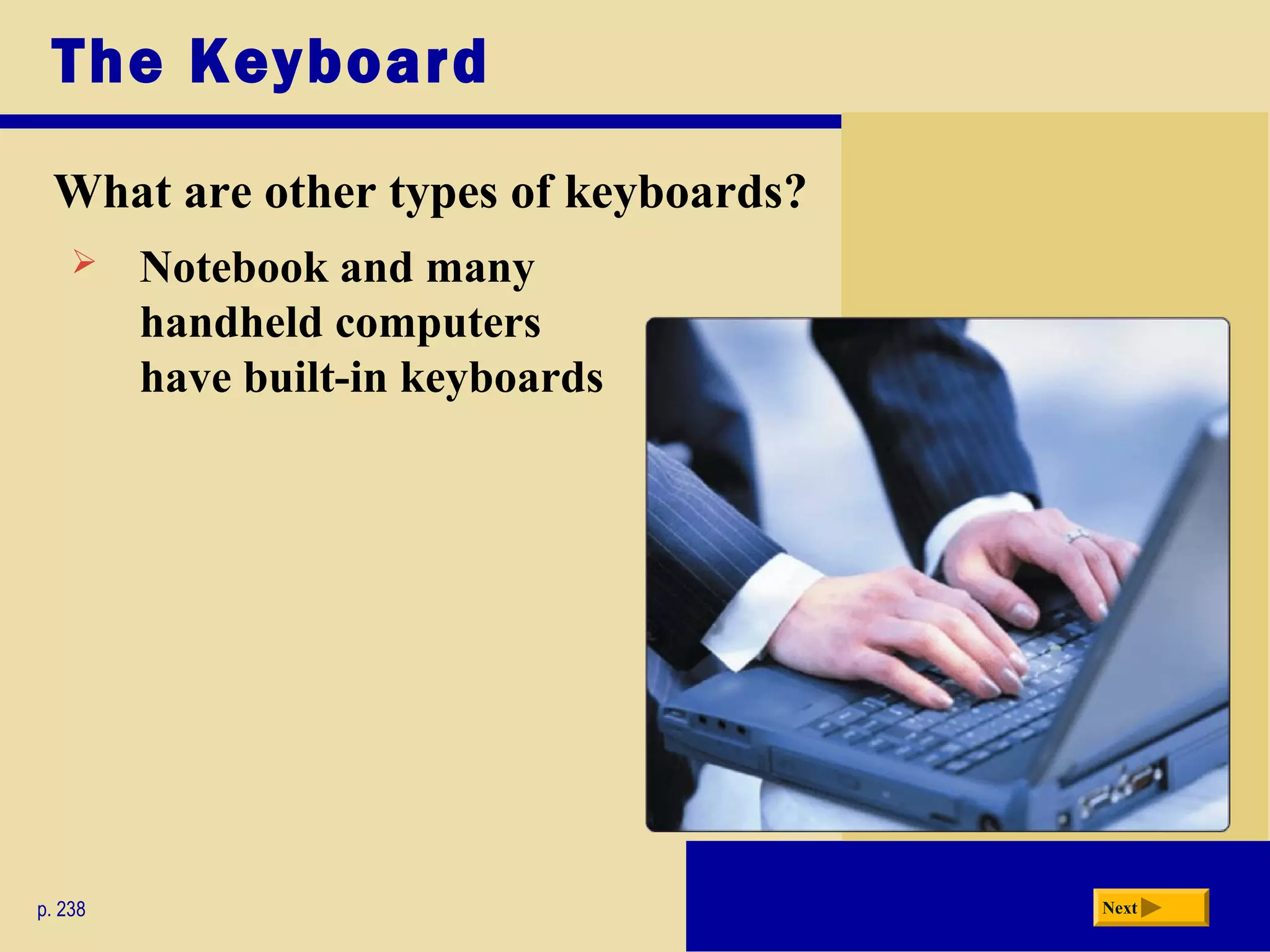 The Keyboard

What are other types of keyboards?

➢ Notebook and many handheld computers have built-in keyboards

p. 238

Next